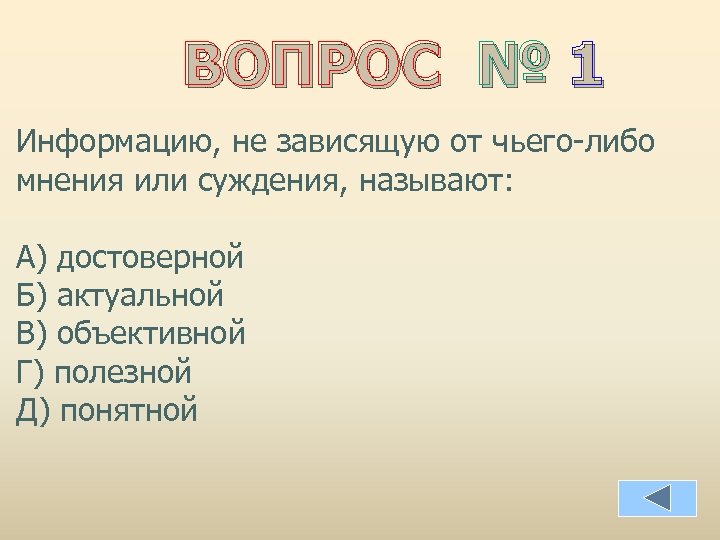 ВОПРОС № 1

Информацию, не зависящую от чьего-либо мнения или суждения, называют:

А) достоверной
Б) актуальной
В) объективной
Г) полезной
Д) понятной